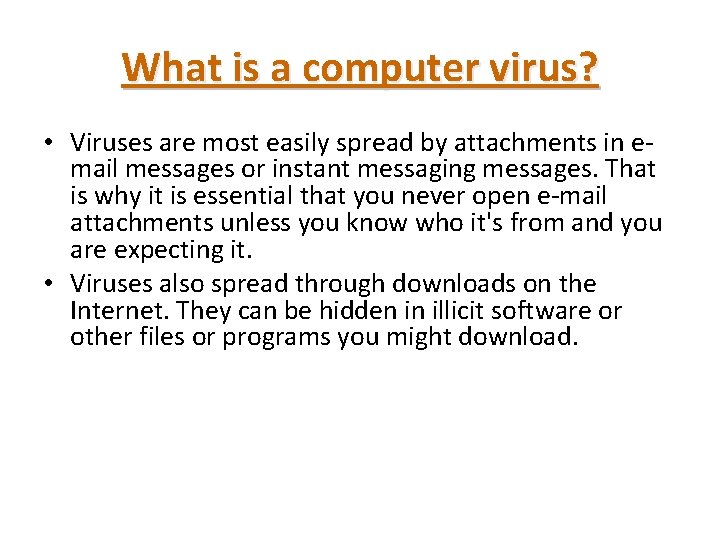 What is a computer virus?

• Viruses are most easily spread by attachments in e-mail messages or instant messaging messages. That is why it is essential that you never open e-mail attachments unless you know who it's from and you are expecting it.

• Viruses also spread through downloads on the Internet. They can be hidden in illicit software or other files or programs you might download.